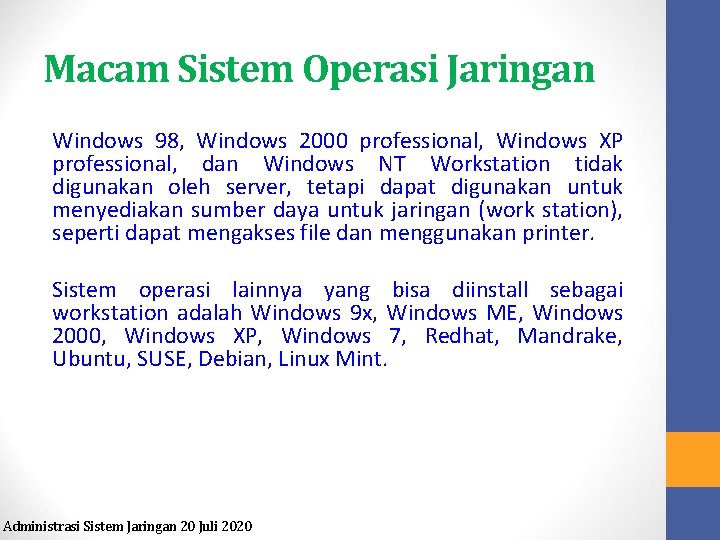 Macam Sistem Operasi Jaringan

Windows 98, Windows 2000 professional, Windows XP professional, dan Windows NT Workstation tidak digunakan oleh server, tetapi dapat digunakan untuk menyediakan sumber daya untuk jaringan (work station), seperti dapat mengakses file dan menggunakan printer.

Sistem operasi lainnya yang bisa diinstall sebagai workstation adalah Windows 9x, Windows ME, Windows 2000, Windows XP, Windows 7, Redhat, Mandrake, Ubuntu, SUSE, Debian, Linux Mint.

Administrasi Sistem Jaringan 20 Juli 2020